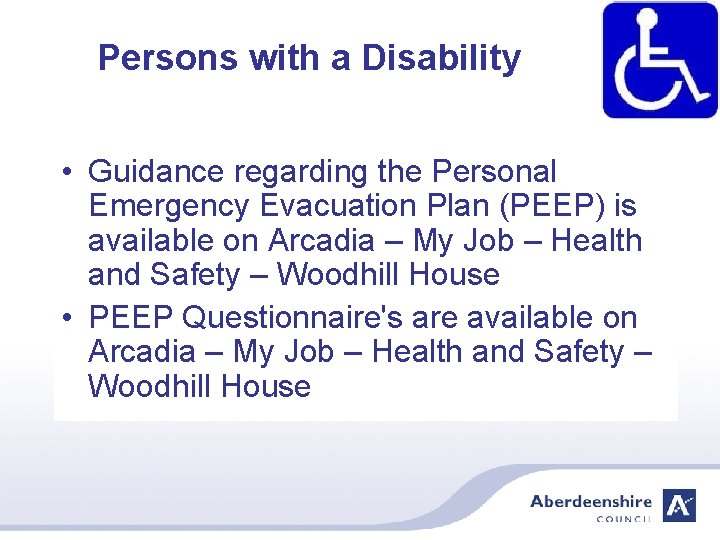 Persons with a Disability

• Guidance regarding the Personal Emergency Evacuation Plan (PEEP) is available on Arcadia – My Job – Health and Safety – Woodhill House

• PEEP Questionnaire's are available on Arcadia – My Job – Health and Safety – Woodhill House

Aberdeenshire COUNCIL